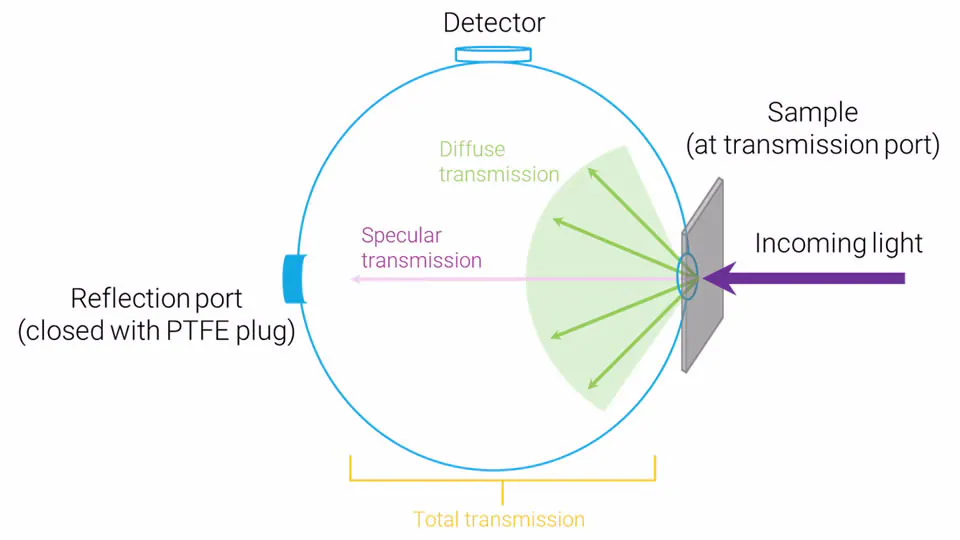 Detector

Sample
(at transmission port)

Diffuse
transmission

Specular
transmission

Incoming light

Reflection port
(closed with PTFE plug)

Total transmission